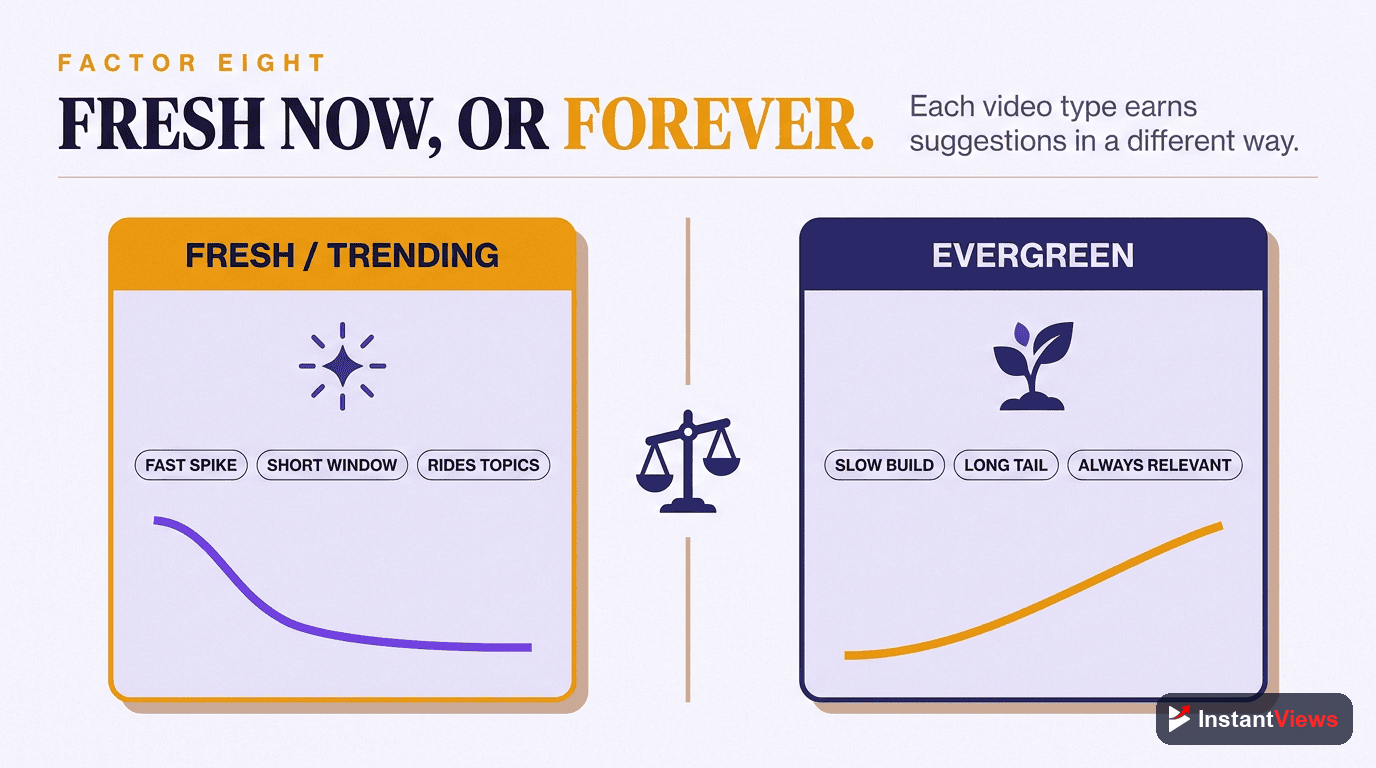 FACTOR EIGHT

FRESH NOW, OR FOREVER.

Each video type earns suggestions in a different way.

FRESH / TRENDING

FAST SPIKE
SHORT WINDOW
RIDES TOPICS

EVERGREEN

SLOW BUILD
LONG TAIL
ALWAYS RELEVANT

InstantViews